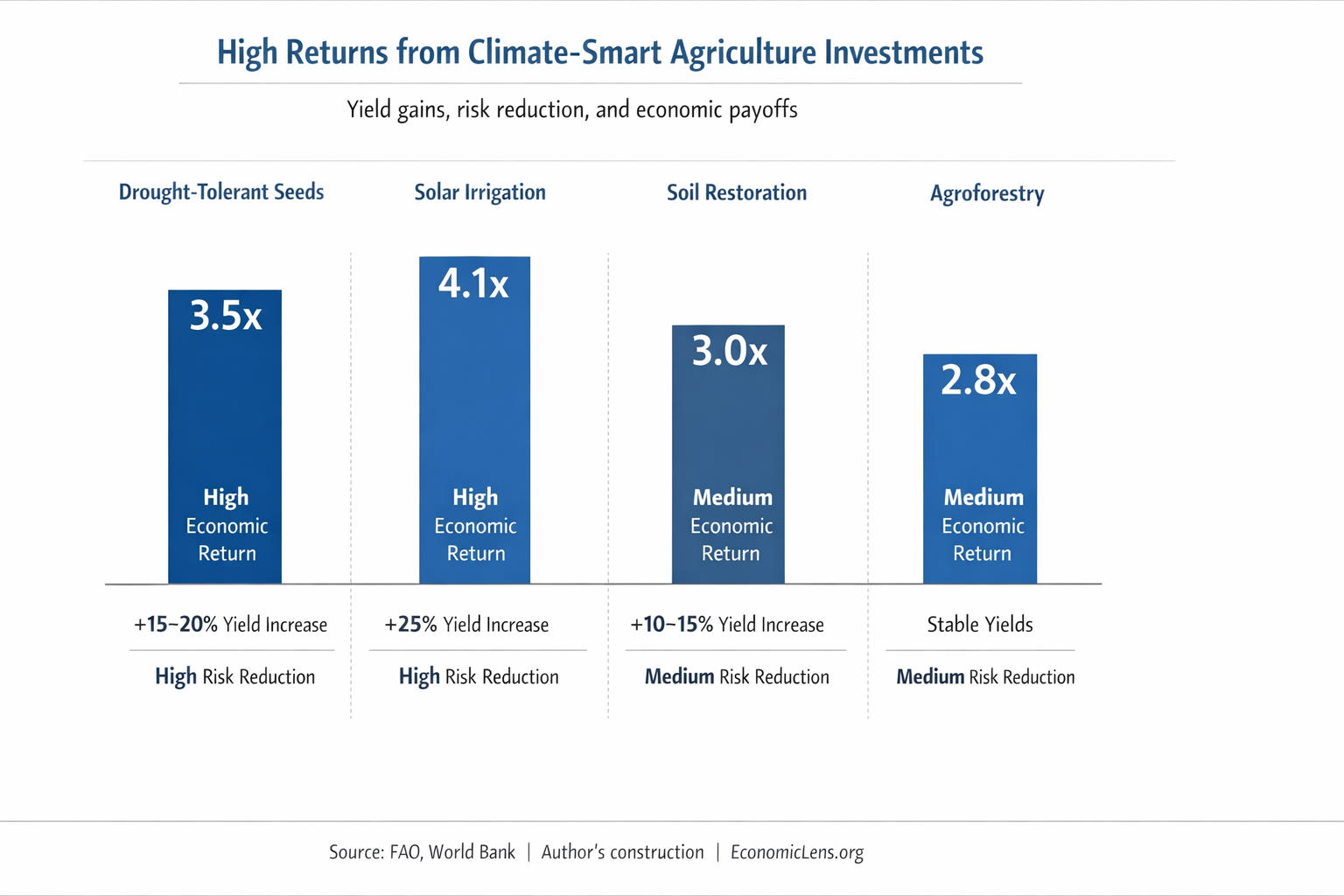 High Returns from Climate-Smart Agriculture Investments

Yield gains, risk reduction, and economic payoffs

Drought-Tolerant Seeds

3.5x

High Economic Return

+15–20% Yield Increase

High Risk Reduction

Solar Irrigation

4.1x

High Economic Return

+25% Yield Increase

High Risk Reduction

Soil Restoration

3.0x

Medium Economic Return

+10–15% Yield Increase

Medium Risk Reduction

Agroforestry

2.8x

Medium Economic Return

Stable Yields

Medium Risk Reduction

Source: FAO, World Bank | Author's construction | EconomicLens.org